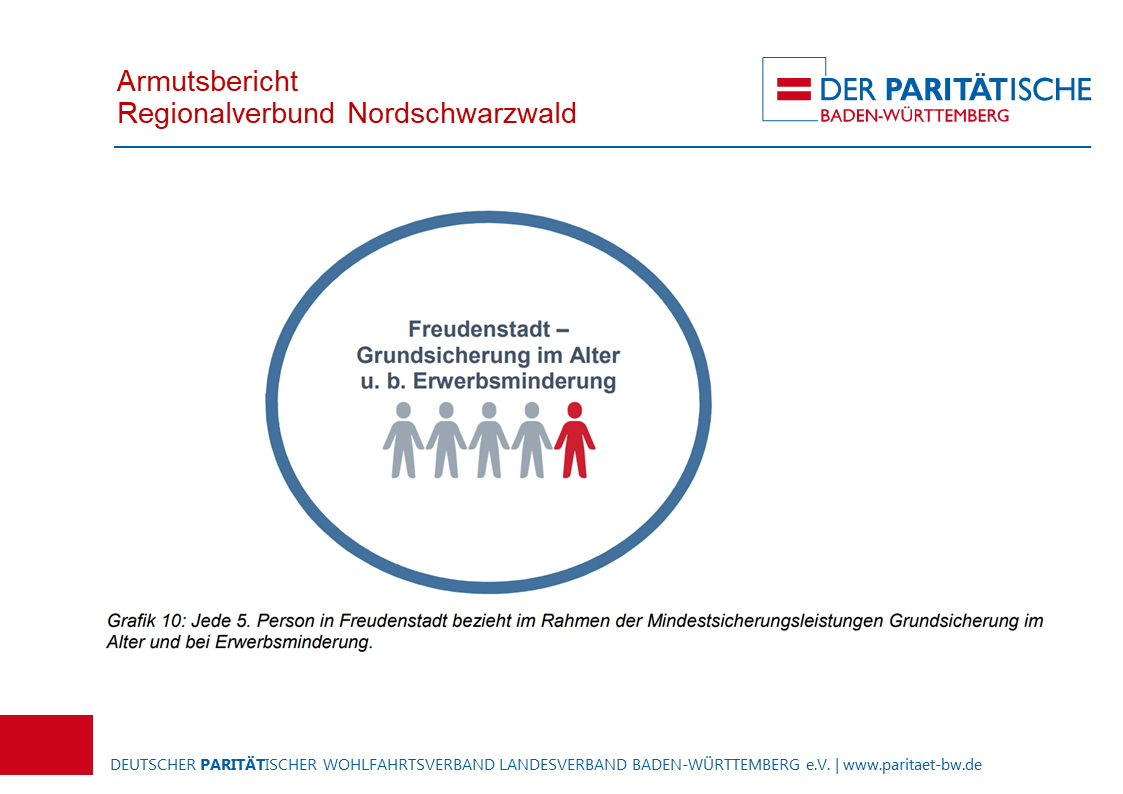 Armutsbericht
Regionalverbund Nordschwarzwald

DER PARITÄTISCHE
BADEN-WÜRTTEMBERG

Freudenstadt –
Grundsicherung im Alter
u. b. Erwerbsminderung

Grafik 10: Jede 5. Person in Freudenstadt bezieht im Rahmen der Mindestsicherungsleistungen Grundsicherung im Alter und bei Erwerbsminderung.

DEUTSCHER PARITÄTISCHER WOHLFAHRTSVERBAND LANDESVERBAND BADEN-WÜRTTEMBERG e.V. | www.paritaet-bw.de